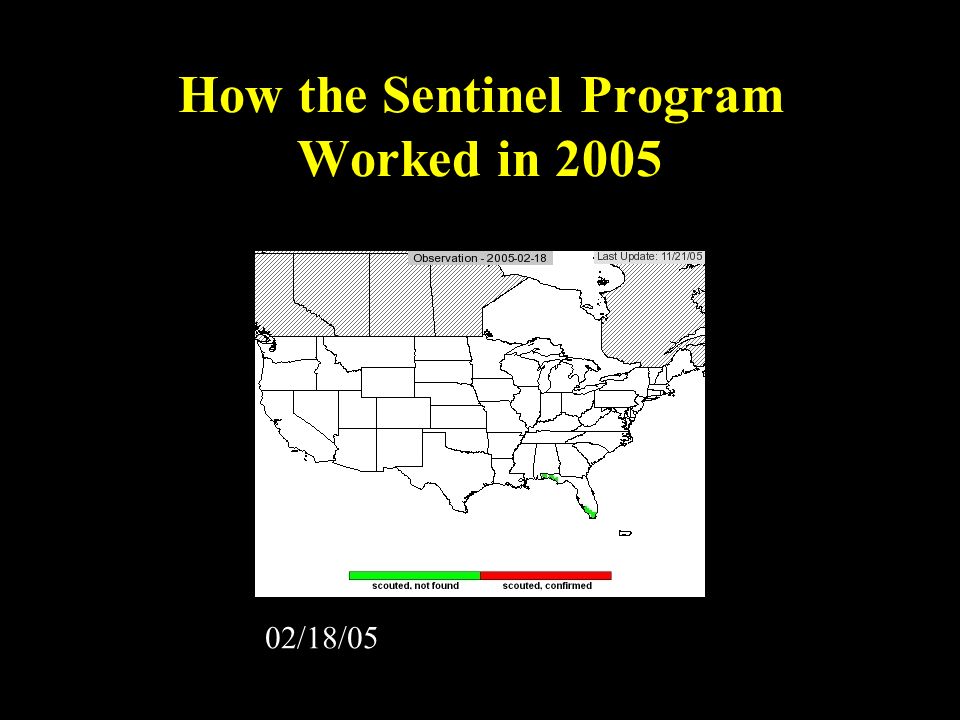 How the Sentinel Program Worked in 2005

Observation - 2005-02-18

Last Update: 11/21/05

scouted, not found

scouted, confirmed

02/18/05